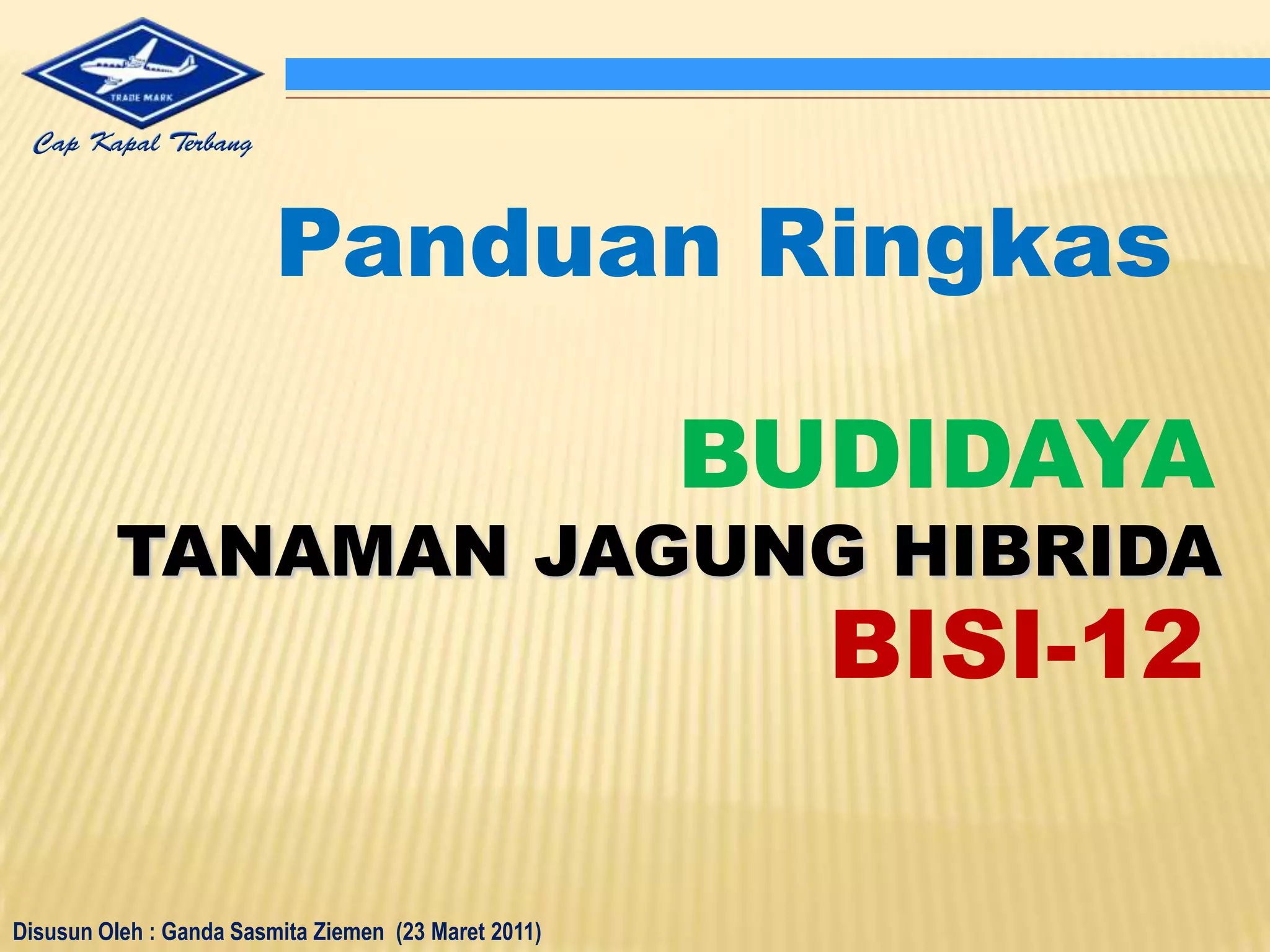 TRADE MARK

Cap Kapal Terbang

Panduan Ringkas

BUDIDAYA
TANAMAN JAGUNG HIBRIDA
BISI-12

Disusun Oleh : Ganda Sasmita Ziemen (23 Maret 2011)